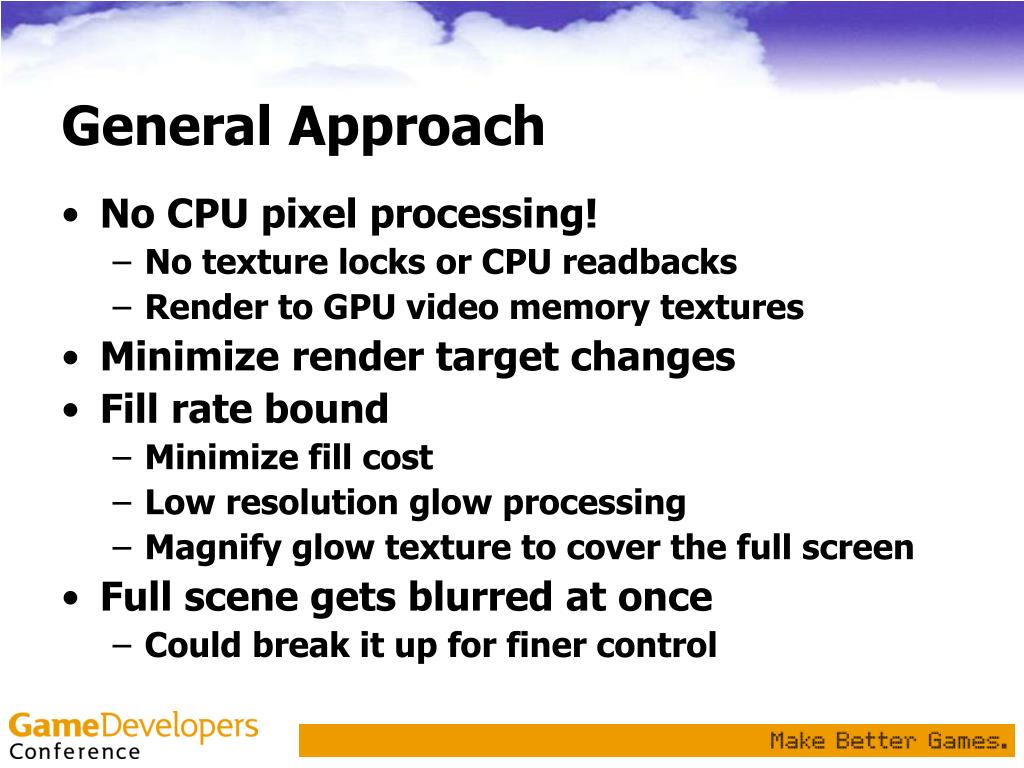 General Approach

• No CPU pixel processing!
  – No texture locks or CPU readbacks
  – Render to GPU video memory textures
• Minimize render target changes
• Fill rate bound
  – Minimize fill cost
  – Low resolution glow processing
  – Magnify glow texture to cover the full screen
• Full scene gets blurred at once
  – Could break it up for finer control

GameDevelopers Conference

Make Better Games.